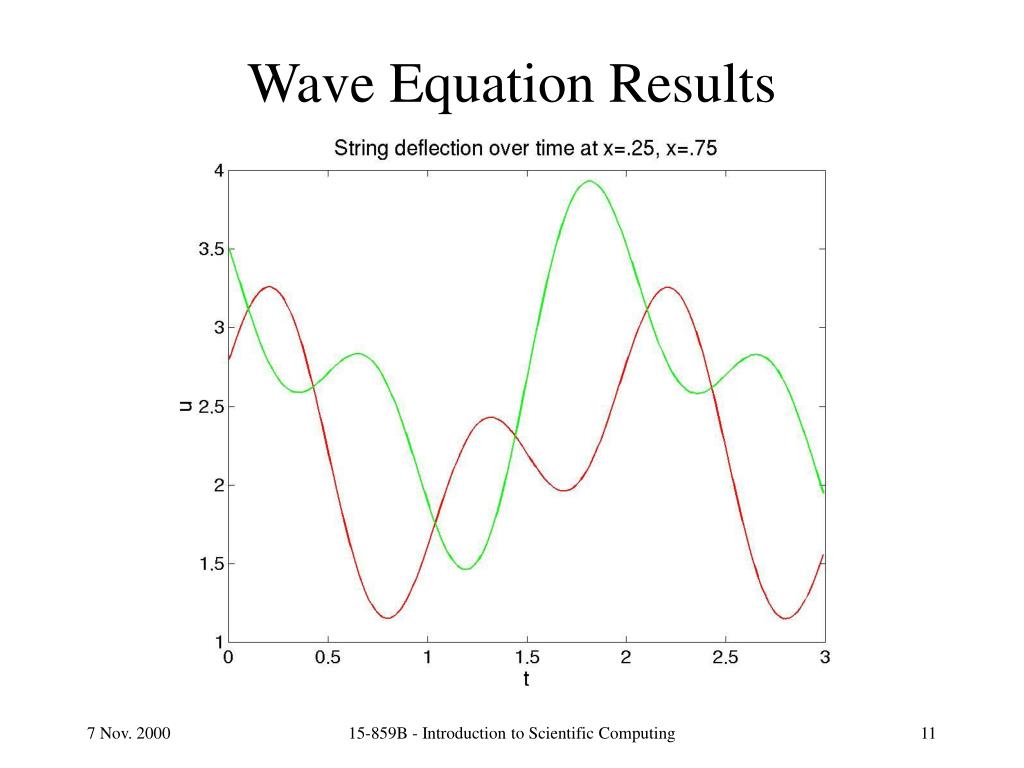 Wave Equation Results

String deflection over time at x=.25, x=.75

4
3.5
3
2.5
2
1.5
1

u

0
0.5
1
1.5
2
2.5
3

t

7 Nov. 2000

15-859B - Introduction to Scientific Computing

11